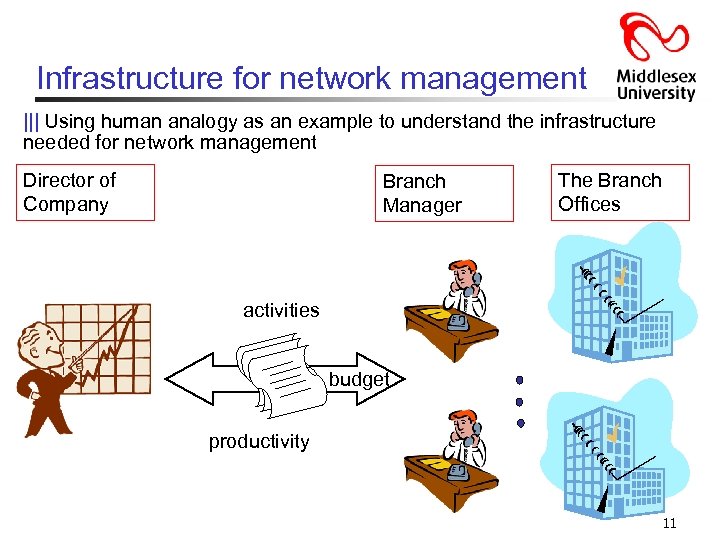 Infrastructure for network management

Middlesex University

||| Using human analogy as an example to understand the infrastructure needed for network management

Director of Company

Branch Manager

The Branch Offices

activities

budget

productivity

11